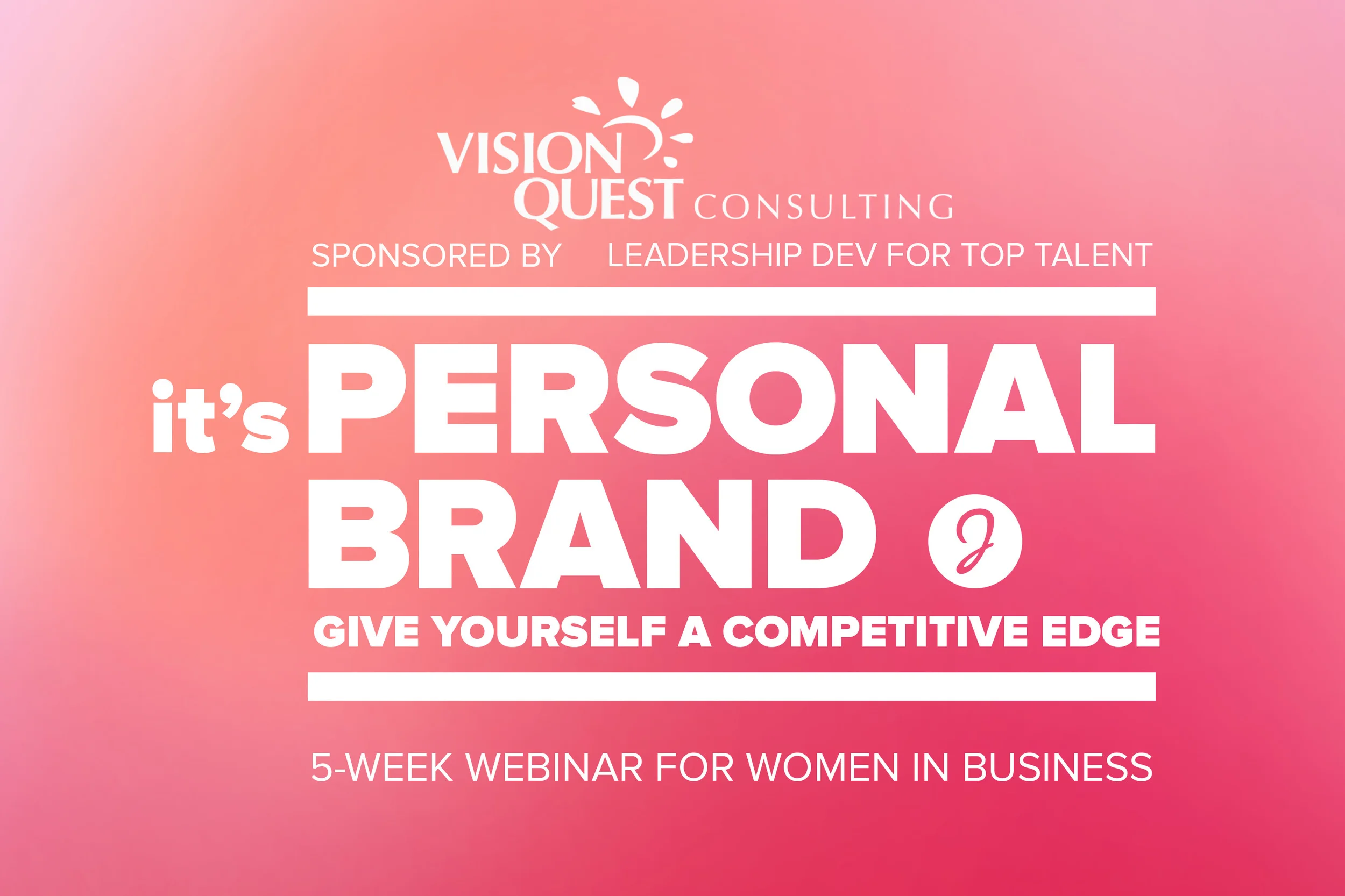 VISION QUEST CONSULTING

SPONSORED BY LEADERSHIP DEV FOR TOP TALENT

it's PERSONAL BRAND J

GIVE YOURSELF A COMPETITIVE EDGE

5-WEEK WEBINAR FOR WOMEN IN BUSINESS